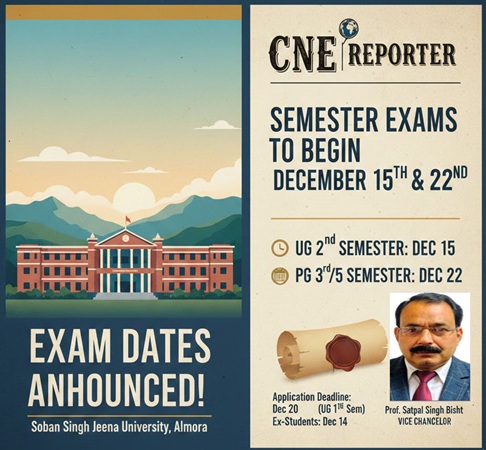 EXAM DATES ANHOUNCED!

Soban Singh Jeena University, Almora

CNE REPORTER

SEMESTER EXAMS TO BEGIN DECEMBER 15$^{TH}$ & 22$^{ND}$

UG 2$^{nd}$ SEMESTER: DEC 15

PG 3$^{rd}$/5 SEMESTER: DEC 22

Application Deadline: Dec 20 (UG 1$^{st}$ Sem)
Ex-Students: Dec 14

Prof. Satpal Singh Bisht
VICE CHANCELOR